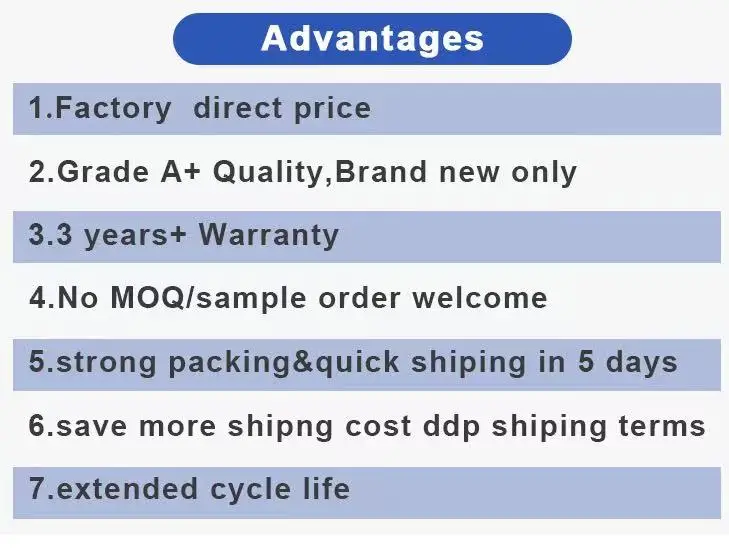 Advantages

1.Factory direct price

2.Grade A+ Quality,Brand new only

3.3 years+ Warranty

4.No MOQ/sample order welcome

5.strong packing&quick shiping in 5 days

6.save more shipng cost ddp shiping terms

7.extended cycle life